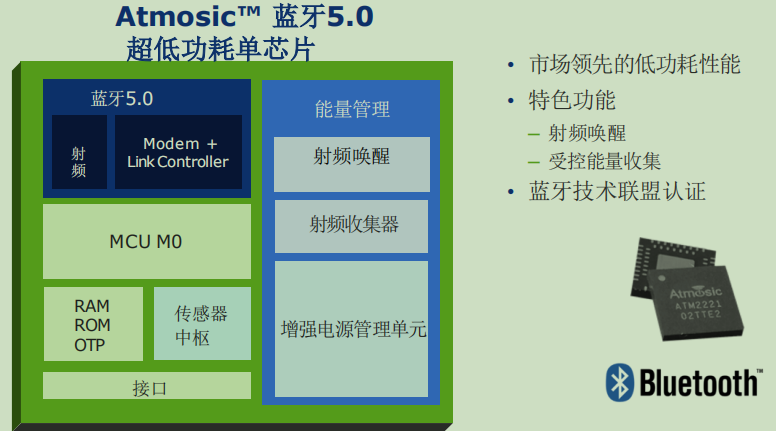 Atmosic™ 蓝牙5.0
超低功耗单芯片

蓝牙5.0

射频

Modem + Link Controller

MCU M0

RAM
ROM
OTP

传感器中枢

接口

能量管理

射频唤醒

射频收集器

增强电源管理单元

• 市场领先的低功耗性能
• 特色功能
– 射频唤醒
– 受控能量收集
• 蓝牙技术联盟认证

Atmosic
ATM2221
02TTE2

Bluetooth®